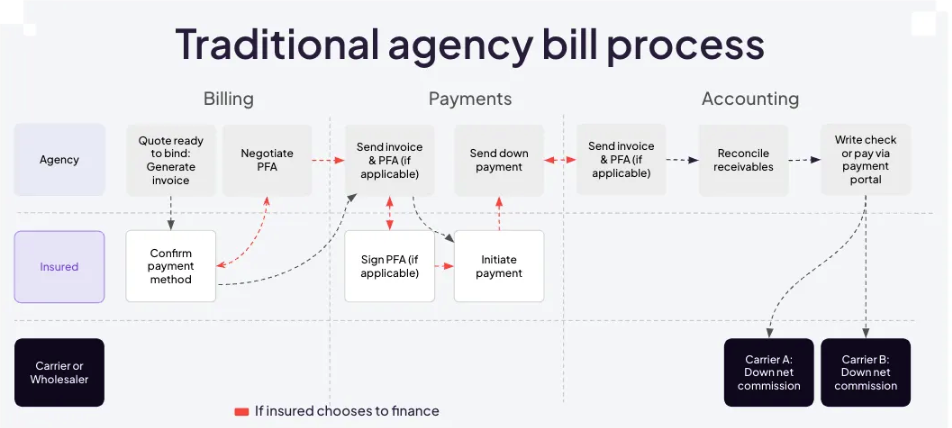 Traditional agency bill process

Billing

Payments

Accounting

Agency

Quote ready to bind: Generate invoice

Negotiate PFA

Send invoice & PFA (if applicable)

Send down payment

Send invoice & PFA (if applicable)

Reconcile receivables

Write check or pay via payment portal

Insured

Confirm payment method

Sign PFA (if applicable)

Initiate payment

Carrier or Wholesaler

Carrier A: Down net commission

Carrier B: Down net commission

If insured chooses to finance